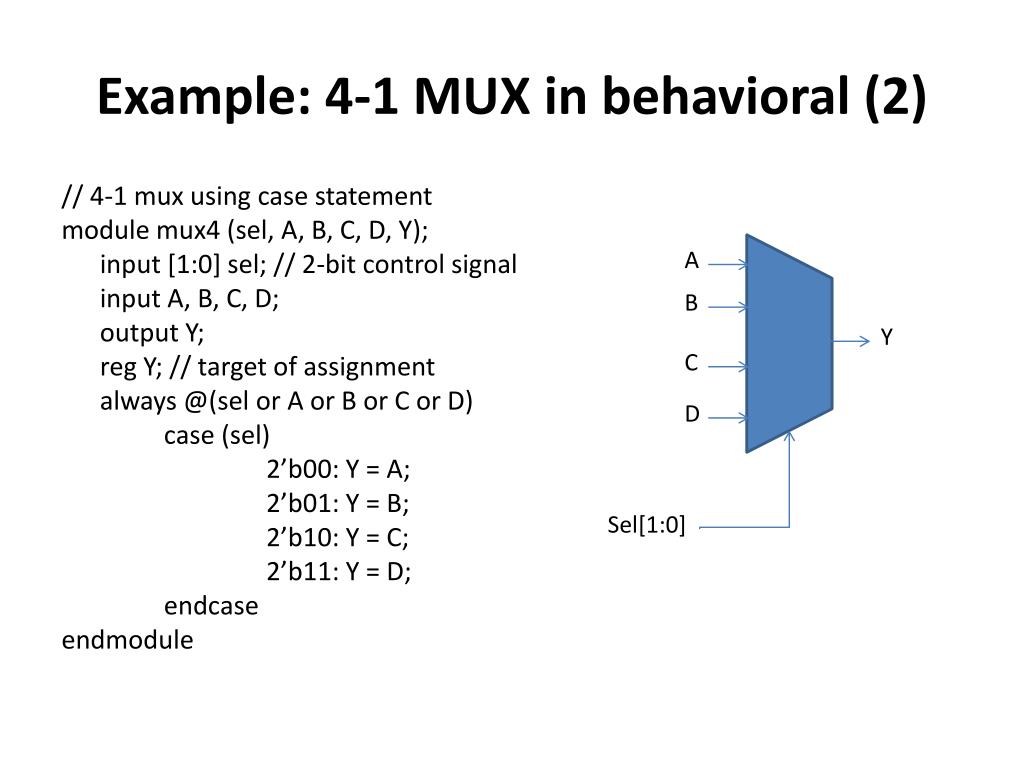 Example: 4-1 MUX in behavioral (2)

// 4-1 mux using case statement
module mux4 (sel, A, B, C, D, Y);
input [1:0] sel; // 2-bit control signal
input A, B, C, D;
output Y;
reg Y; // target of assignment
always @(sel or A or B or C or D)
case (sel)
2’b00: Y = A;
2’b01: Y = B;
2’b10: Y = C;
2’b11: Y = D;
endcase
endmodule

A
B
C
D
Y
Sel[1:0]